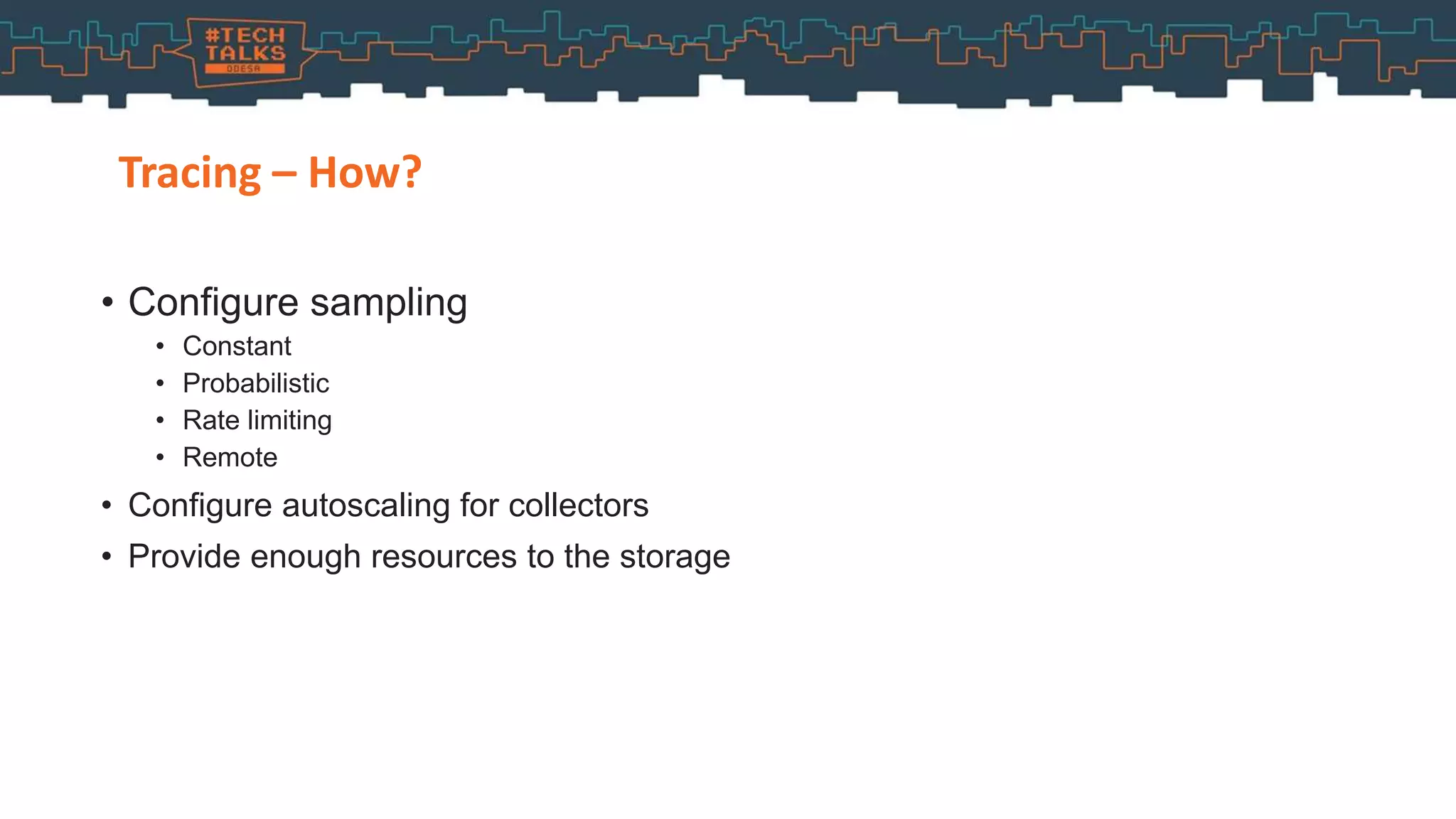 #TECH TALKS
ODESA

Tracing – How?

• Configure sampling
  • Constant
  • Probabilistic
  • Rate limiting
  • Remote
• Configure autoscaling for collectors
• Provide enough resources to the storage